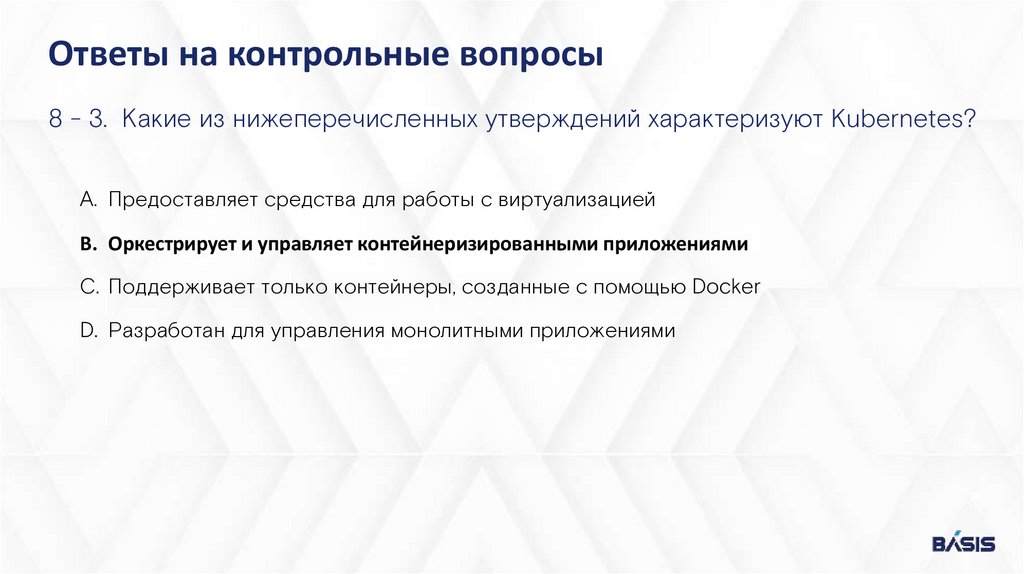 Ответы на контрольные вопросы

8 - 3. Какие из нижеперечисленных утверждений характеризуют Kubernetes?

A. Предоставляет средства для работы с виртуализацией

B. Оркестрирует и управляет контейнеризированными приложениями

C. Поддерживает только контейнеры, созданные с помощью Docker

D. Разработан для управления монолитными приложениями

BASIS